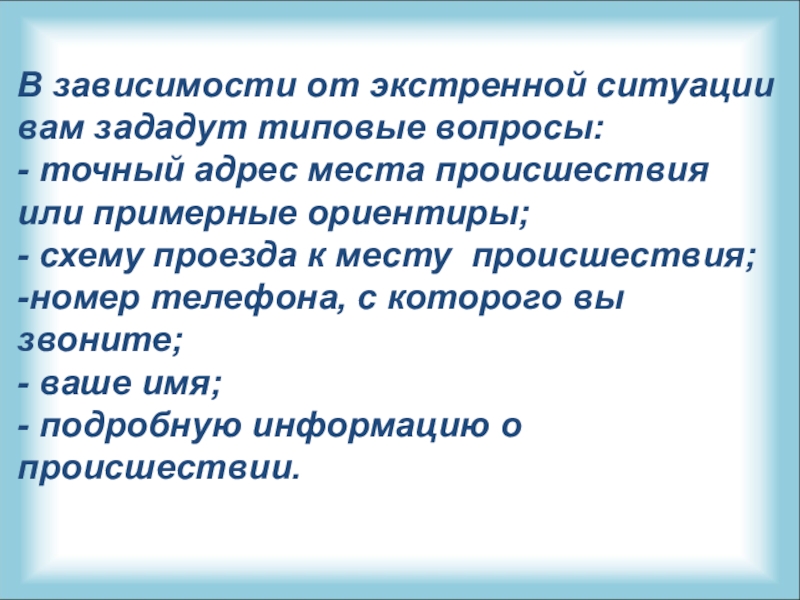 В зависимости от экстренной ситуации вам зададут типовые вопросы:
- точный адрес места происшествия или примерные ориентиры;
- схему проезда к месту происшествия;
-номер телефона, с которого вы звоните;
- ваше имя;
- подробную информацию о происшествии.